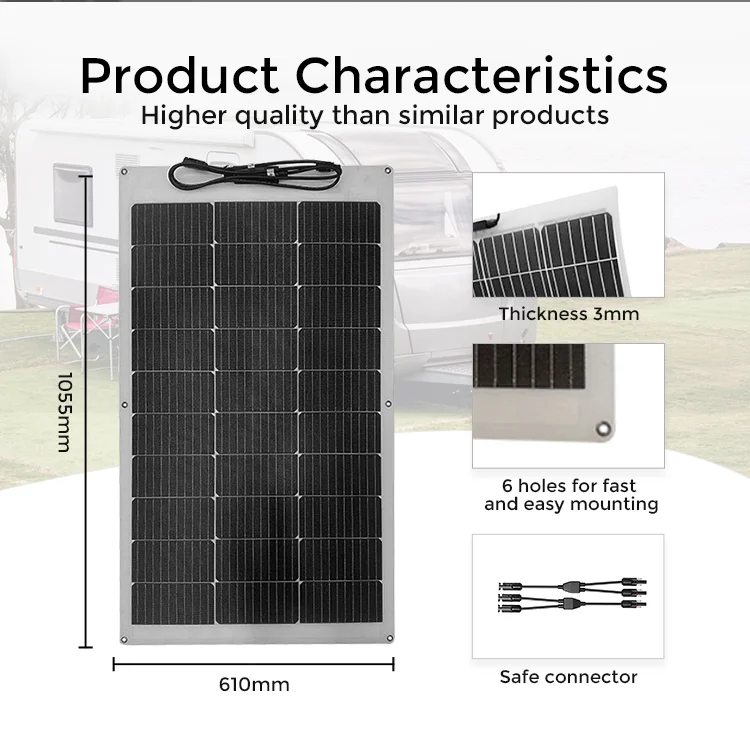 Product Characteristics
Higher quality than similar products

1055mm

610mm

Thickness 3mm

6 holes for fast and easy mounting

Safe connector